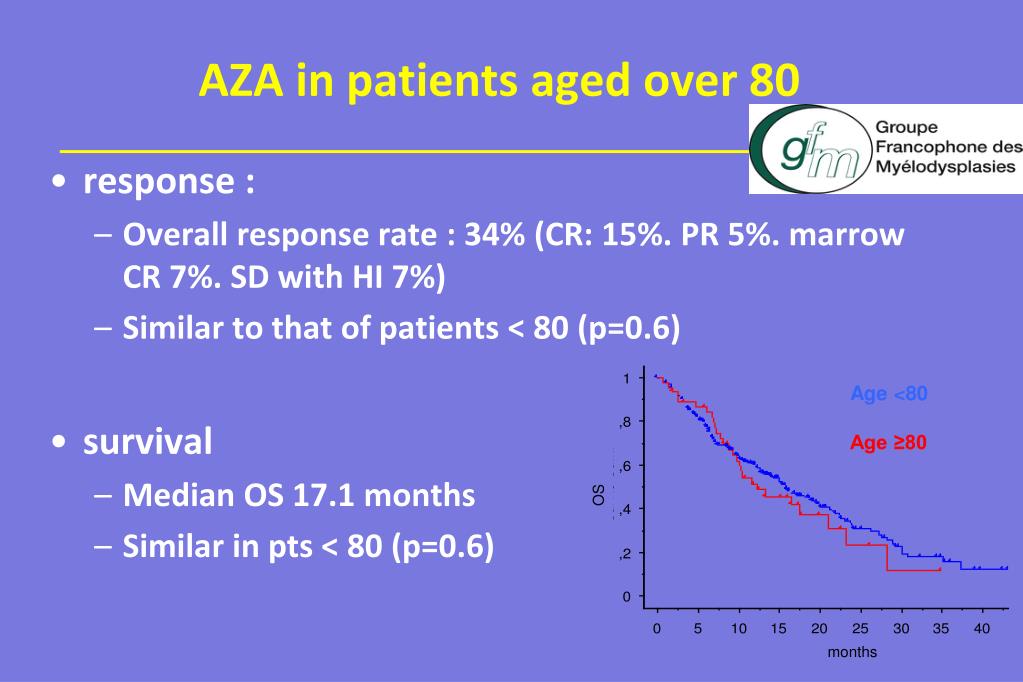 AZA in patients aged over 80

gfm Groupe Francophone des Myélodysplasies

• response :
– Overall response rate : 34% (CR: 15%. PR 5%. marrow CR 7%. SD with HI 7%)
– Similar to that of patients < 80 (p=0.6)

• survival
– Median OS 17.1 months
– Similar in pts < 80 (p=0.6)

Age <80
Age ≥80
OS
1
,8
,6
,4
,2
0
0 5 10 15 20 25 30 35 40
months